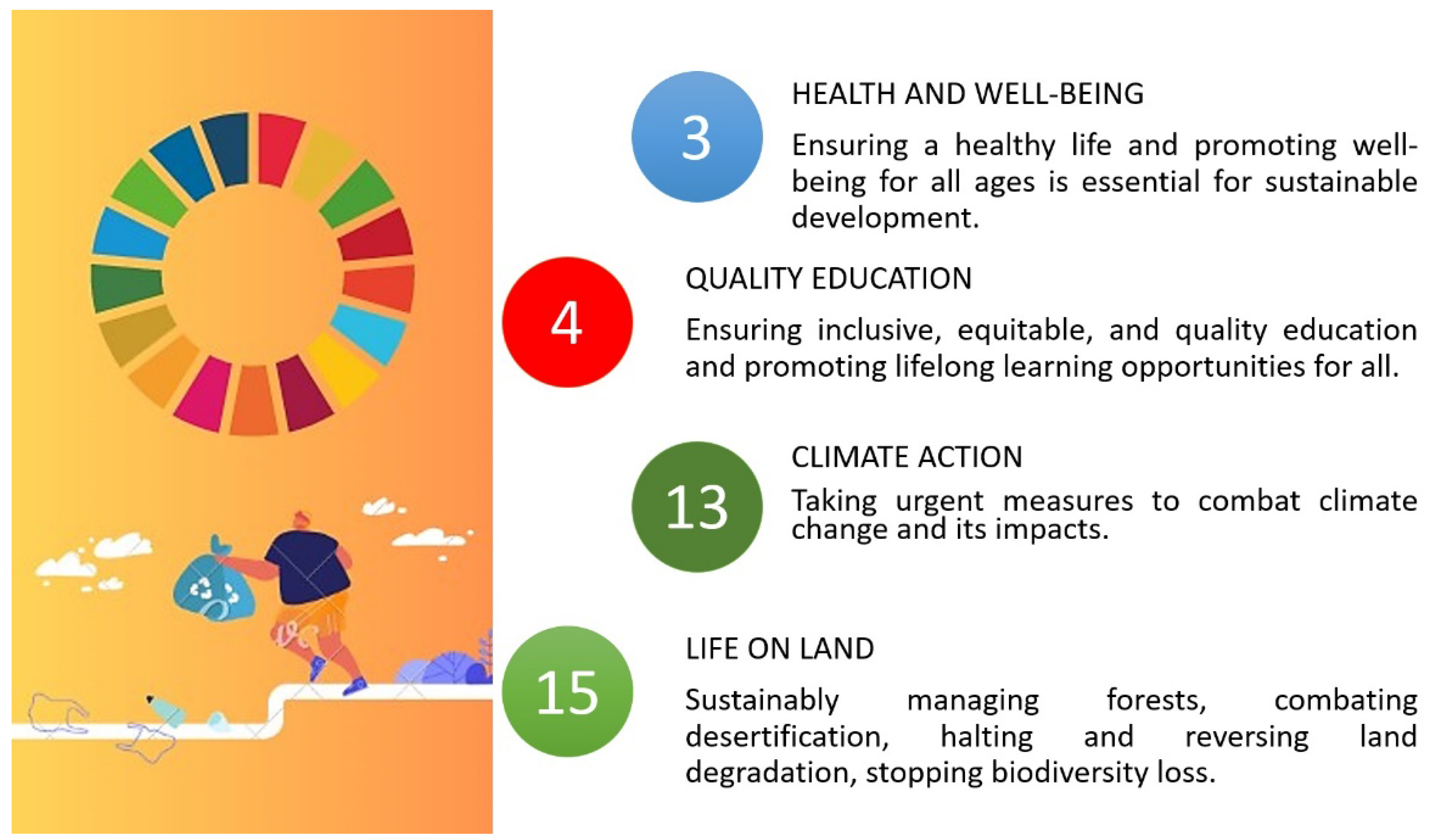 3

HEALTH AND WELL-BEING

Ensuring a healthy life and promoting well-being for all ages is essential for sustainable development.

4

QUALITY EDUCATION

Ensuring inclusive, equitable, and quality education and promoting lifelong learning opportunities for all.

13

CLIMATE ACTION

Taking urgent measures to combat climate change and its impacts.

15

LIFE ON LAND

Sustainably managing forests, combating desertification, halting and reversing land degradation, stopping biodiversity loss.